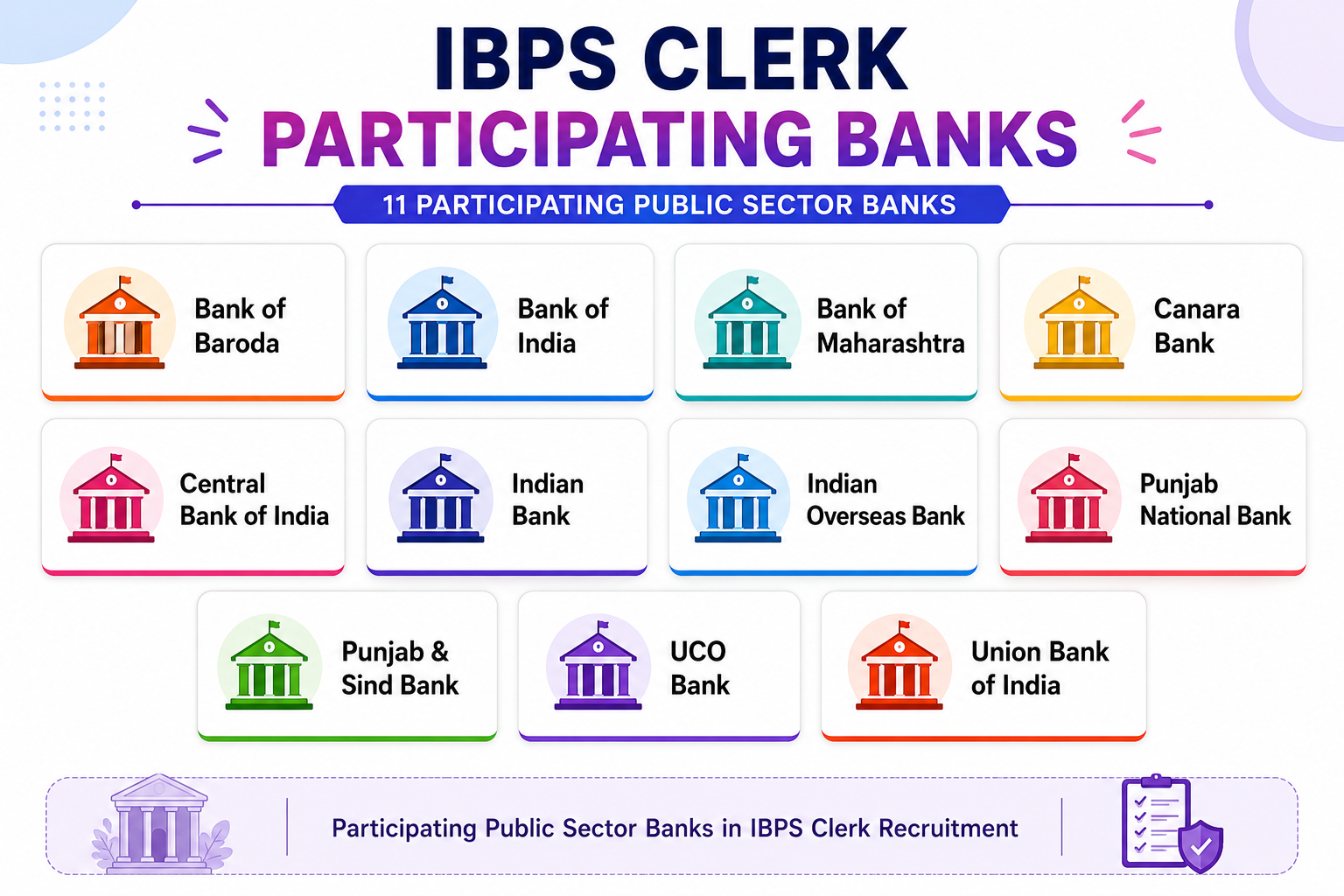 IBPS CLERK
PARTICIPATING BANKS

11 PARTICIPATING PUBLIC SECTOR BANKS

Bank of Baroda

Bank of India

Bank of Maharashtra

Canara Bank

Central Bank of India

Indian Bank

Indian Overseas Bank

Punjab National Bank

Punjab & Sind Bank

UCO Bank

Union Bank of India

Participating Public Sector Banks in IBPS Clerk Recruitment